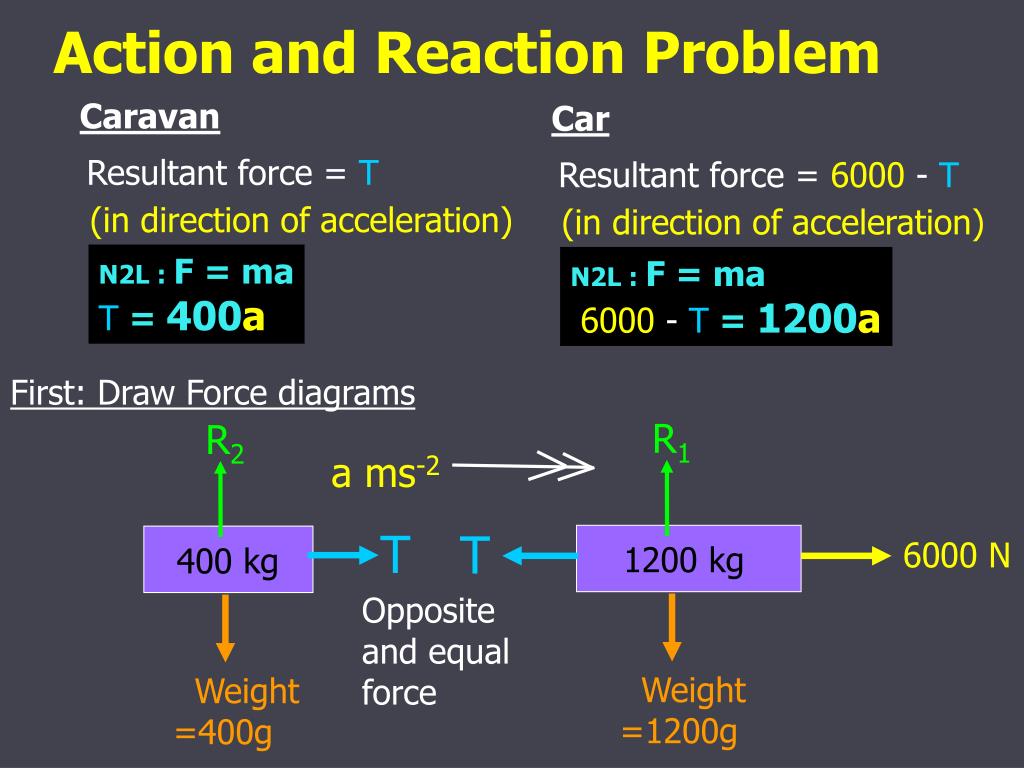 Action and Reaction Problem

Caravan

Resultant force = T
(in direction of acceleration)

N2L : F = ma
T = 400a

Car

Resultant force = 6000 - T
(in direction of acceleration)

N2L : F = ma
6000 - T = 1200a

First: Draw Force diagrams

$R_2$

a $ms^{-2}$

$R_1$

400 kg

T T

1200 kg

6000 N

Opposite and equal force

Weight =400g

Weight =1200g